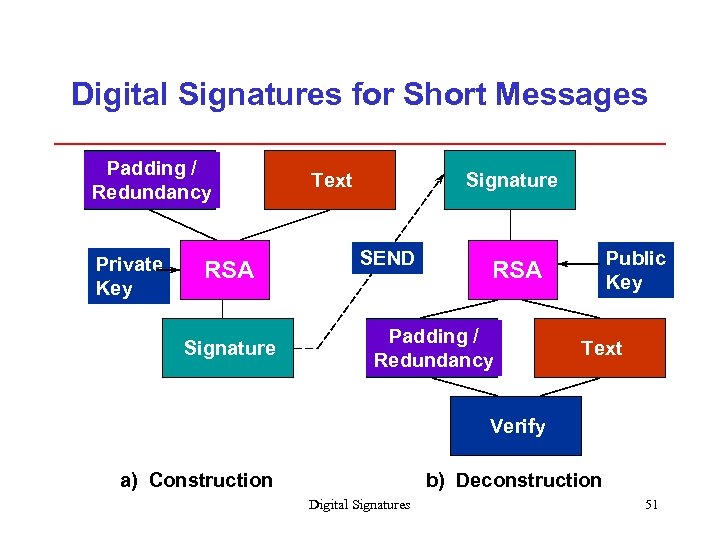 Digital Signatures for Short Messages

Padding / Redundancy

Text

Private Key

RSA

Signature

SEND

Signature

RSA

Public Key

Padding / Redundancy

Text

Verify

a) Construction

b) Deconstruction

Digital Signatures

51